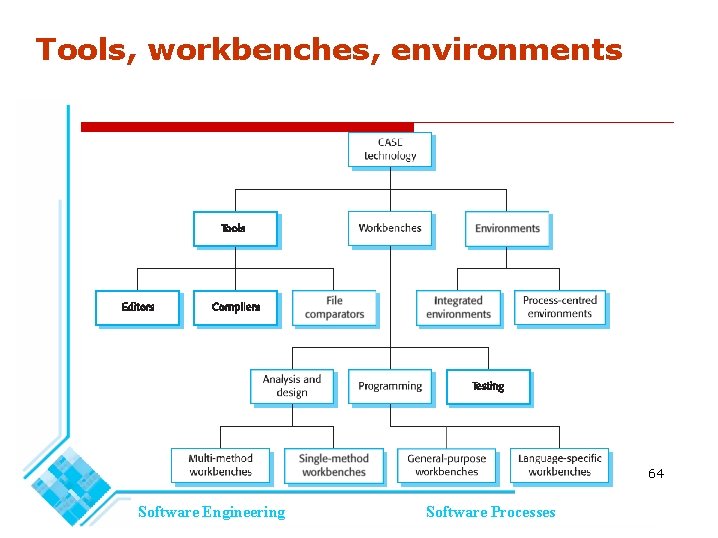 Tools, workbenches, environments

CASE technology

Tools

Workbenches

Environments

Editors

Compilers

File comparators

Integrated environments

Process-centred environments

Analysis and design

Programming

Testing

Multi-method workbenches

Single-method workbenches

General-purpose workbenches

Language-specific workbenches

64

Software Engineering

Software Processes